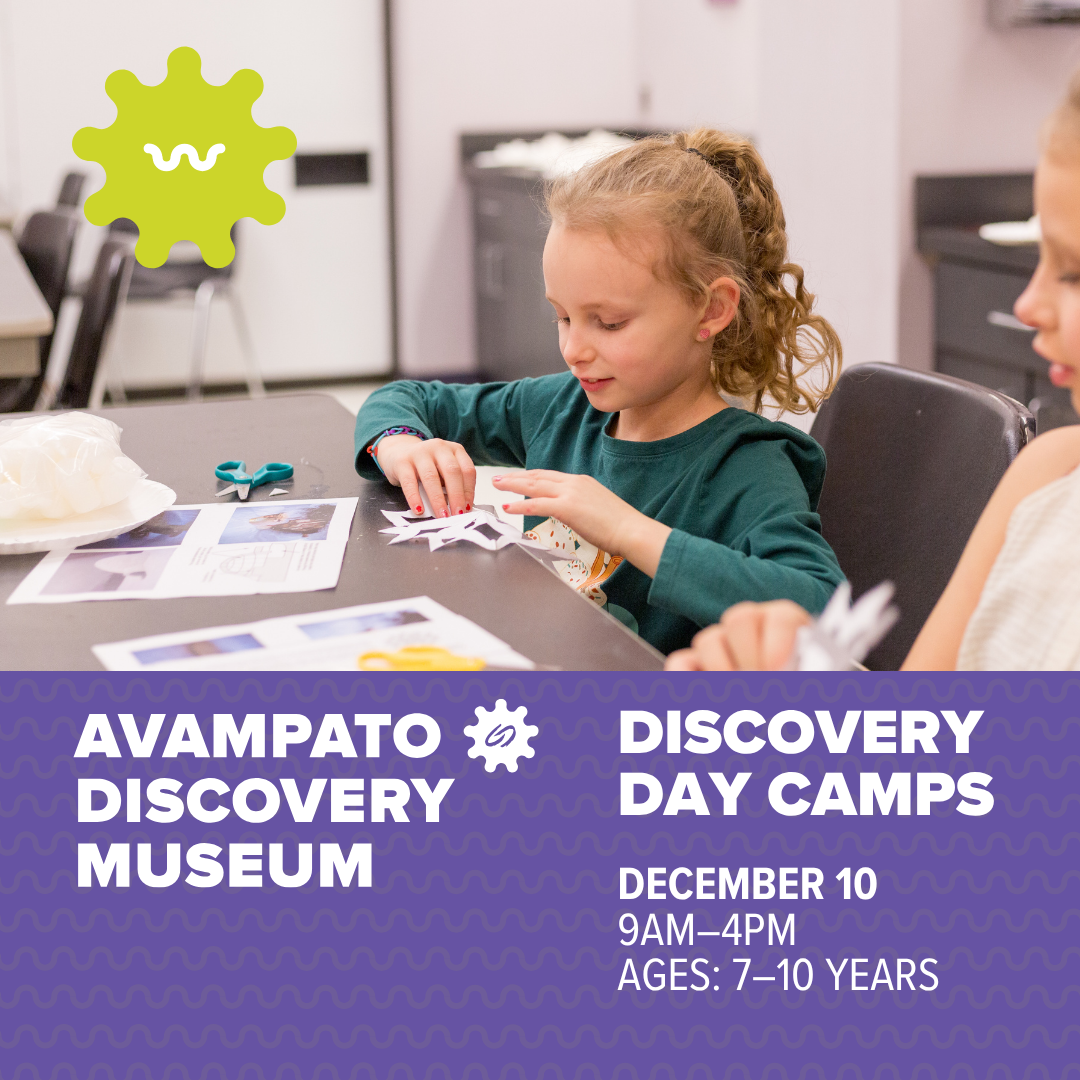 AVAMPATO DISCOVERY MUSEUM

DISCOVERY DAY CAMPS

DECEMBER 10
9AM–4PM
AGES: 7–10 YEARS